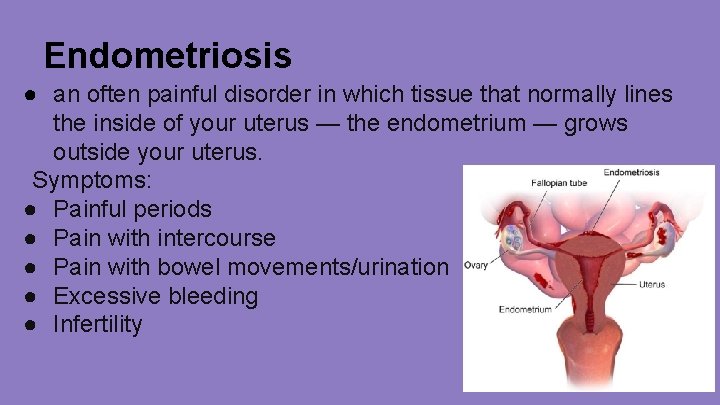 Endometriosis

● an often painful disorder in which tissue that normally lines the inside of your uterus — the endometrium — grows outside your uterus.

Symptoms:

● Painful periods
● Pain with intercourse
● Pain with bowel movements/urination
● Excessive bleeding
● Infertility

Endometriosis
Fallopian tube
Ovary
Uterus
Endometrium